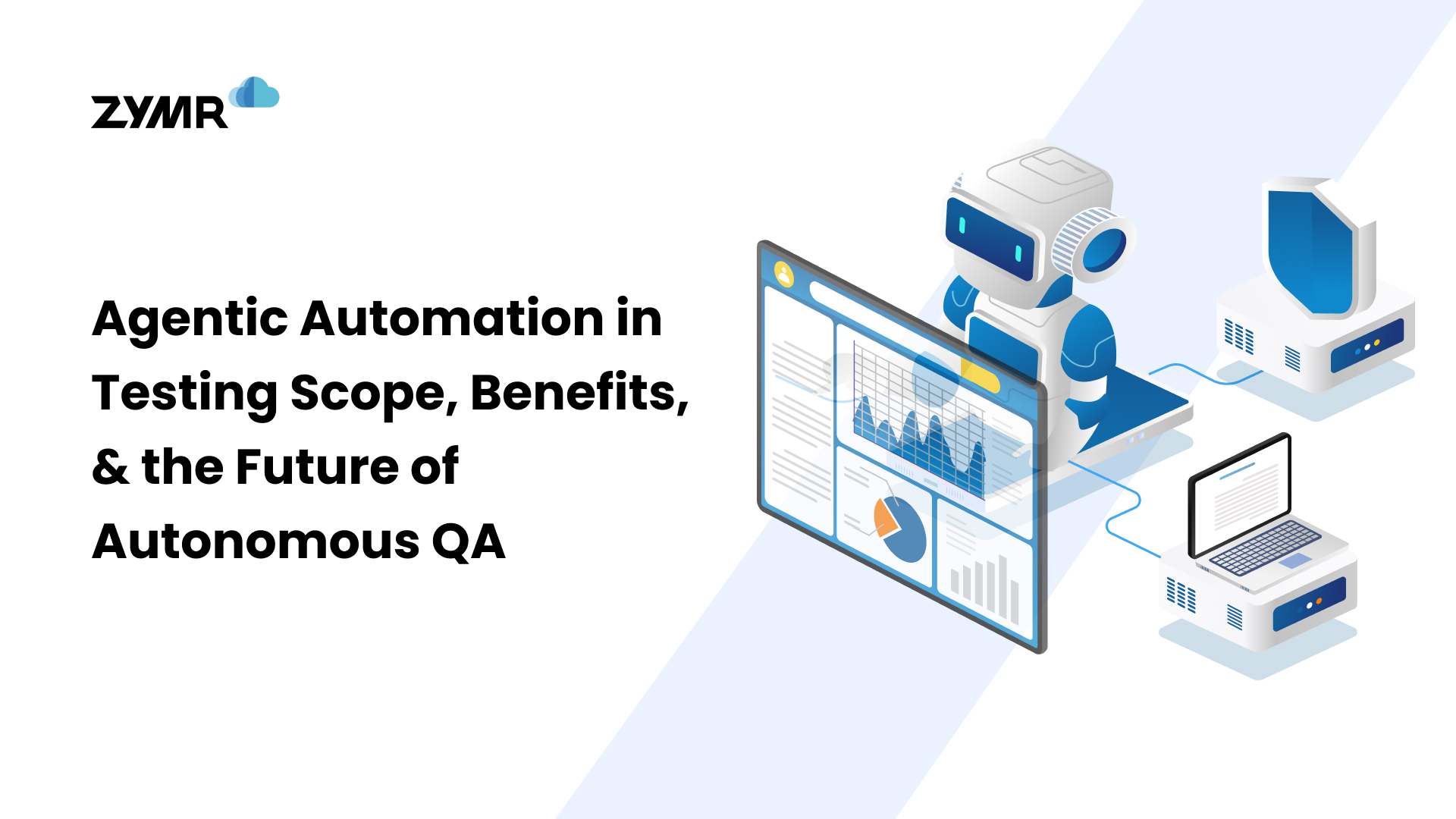 ZYMR

Agentic Automation in Testing Scope, Benefits, & the Future of Autonomous QA